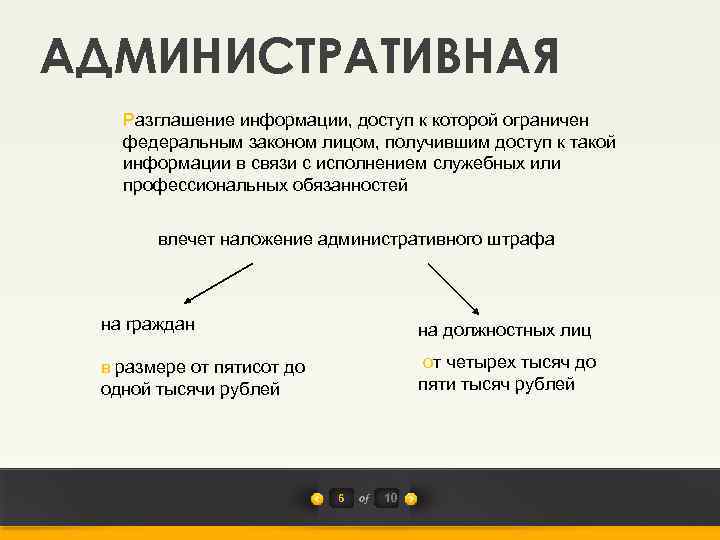 АДМИНИСТРАТИВНАЯ

Разглашение информации, доступ к которой ограничен федеральным законом лицом, получившим доступ к такой информации в связи с исполнением служебных или профессиональных обязанностей

влечет наложение административного штрафа

на граждан

в размере от пятисот до одной тысячи рублей

на должностных лиц

от четырех тысяч до пяти тысяч рублей

6 of 10